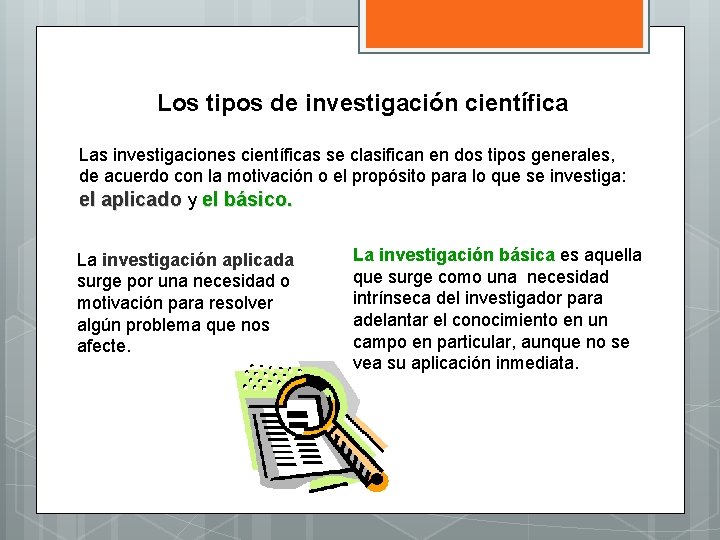 Los tipos de investigación científica

Las investigaciones científicas se clasifican en dos tipos generales, de acuerdo con la motivación o el propósito para lo que se investiga: el aplicado y el básico.

La investigación aplicada surge por una necesidad o motivación para resolver algún problema que nos afecte.

La investigación básica es aquella que surge como una necesidad intrínseca del investigador para adelantar el conocimiento en un campo en particular, aunque no se vea su aplicación inmediata.